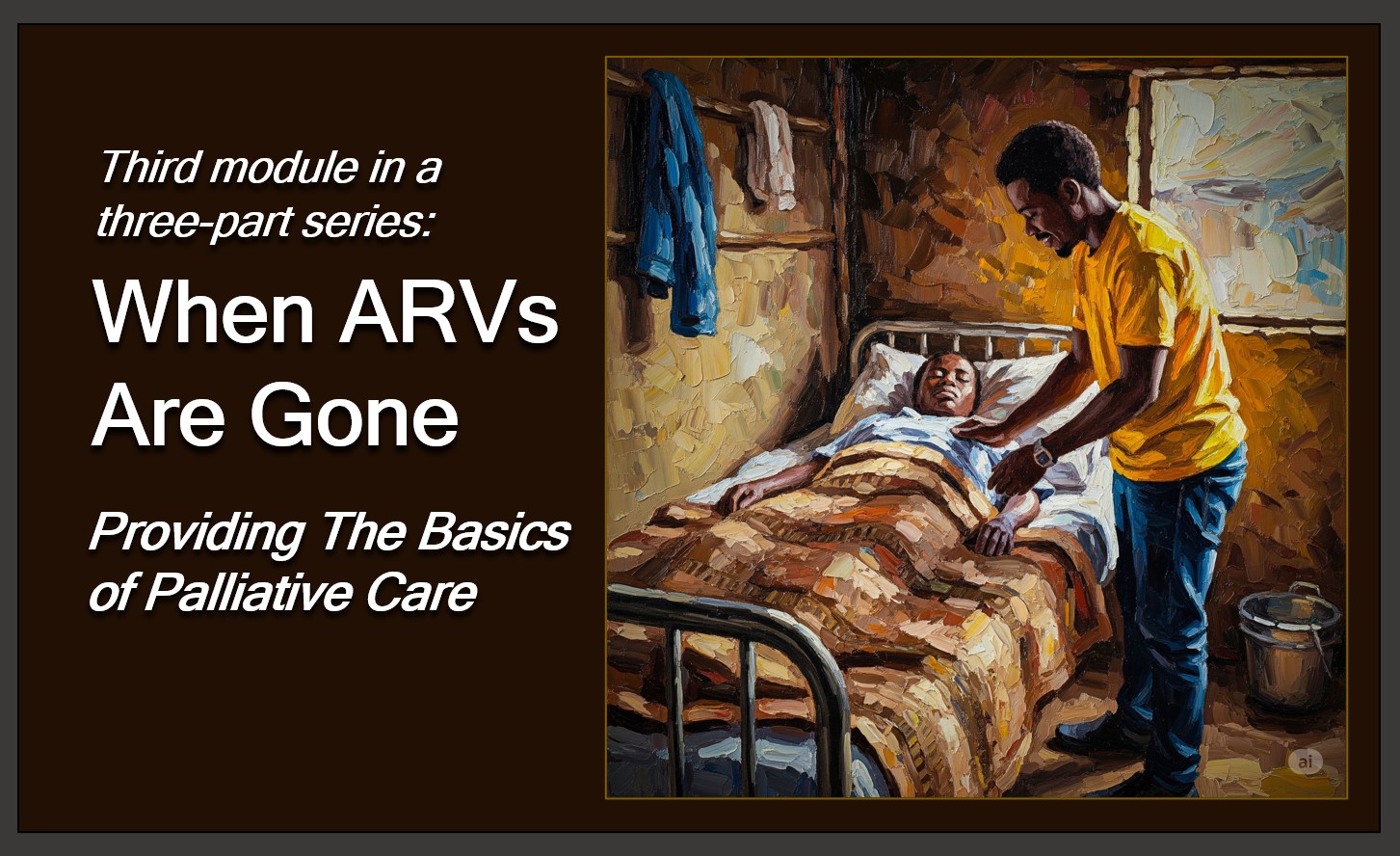 Third module in a three-part series:

When ARVs Are Gone

Providing The Basics of Palliative Care

ai